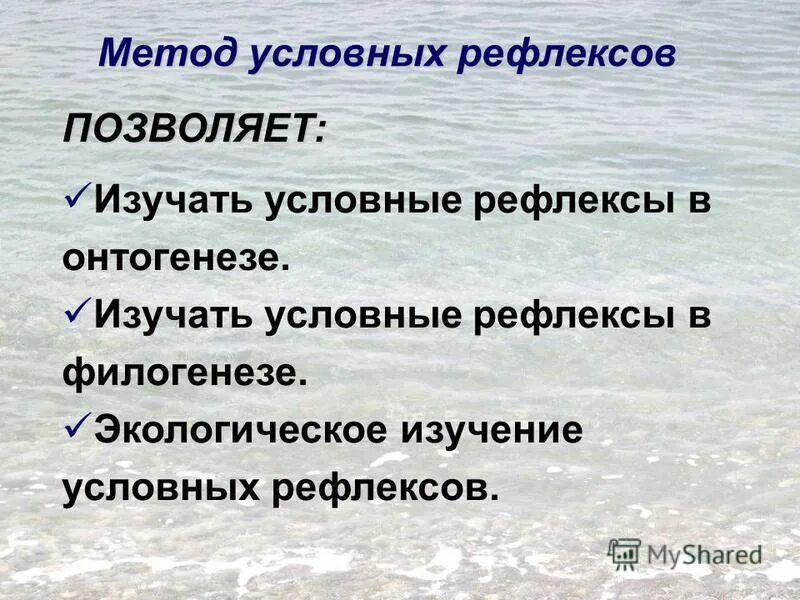 Метод условных рефлексов

ПОЗВОЛЯЕТ:

✓Изучать условные рефлексы в онтогенезе.

✓Изучать условные рефлексы в филогенезе.

✓Экологическое изучение условных рефлексов.

MyShared